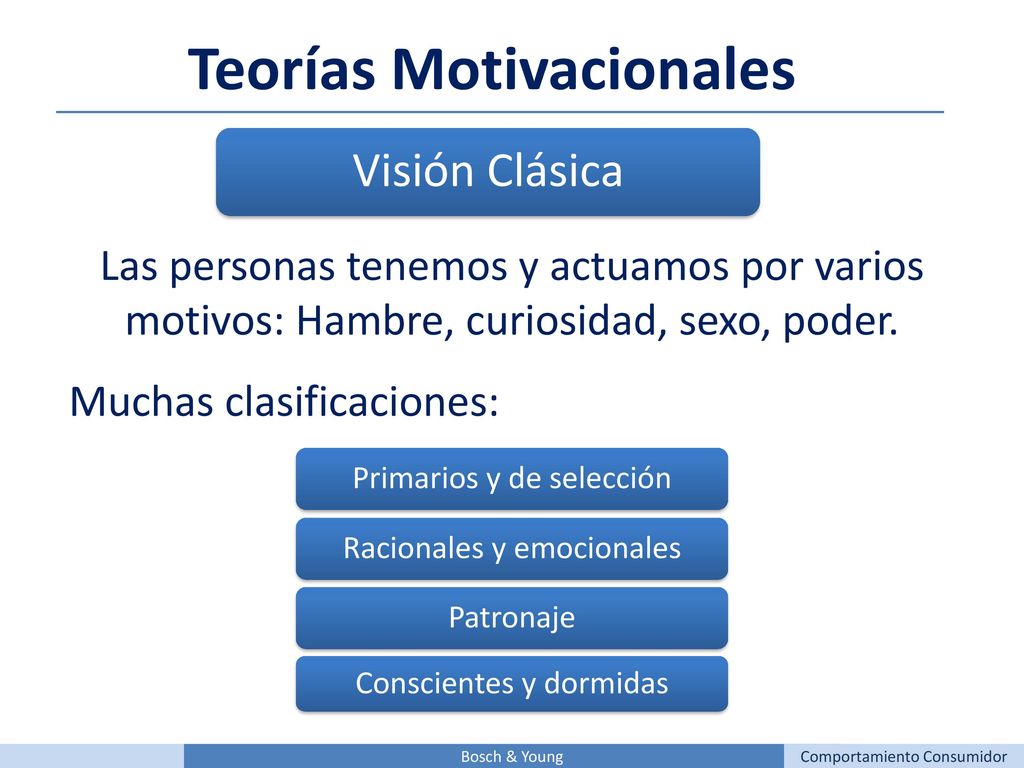 Teorías Motivacionales

Visión Clásica

Las personas tenemos y actuamos por varios motivos: Hambre, curiosidad, sexo, poder.

Muchas clasificaciones:

Primarios y de selección

Racionales y emocionales

Patronaje

Conscientes y dormidas

Bosch & Young

Comportamiento Consumidor